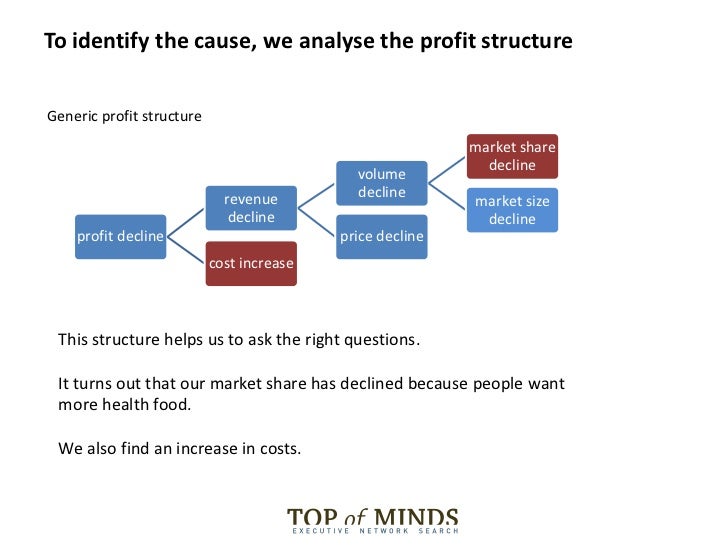 To identify the cause, we analyse the profit structure

Generic profit structure

profit decline

revenue decline

cost increase

volume decline

price decline

market share decline

market size decline

This structure helps us to ask the right questions.

It turns out that our market share has declined because people want more health food.

We also find an increase in costs.

TOP of MINDS
EXECUTIVE NETWORK SEARCH